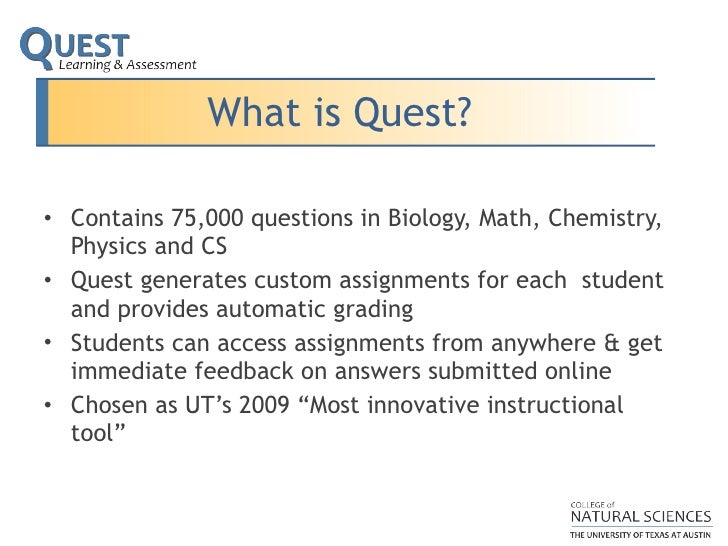 QUEST
Learning & Assessment

What is Quest?

• Contains 75,000 questions in Biology, Math, Chemistry, Physics and CS
• Quest generates custom assignments for each student and provides automatic grading
• Students can access assignments from anywhere & get immediate feedback on answers submitted online
• Chosen as UT's 2009 "Most innovative instructional tool"

COLLEGE of
NATURAL SCIENCES
THE UNIVERSITY OF TEXAS AT AUSTIN